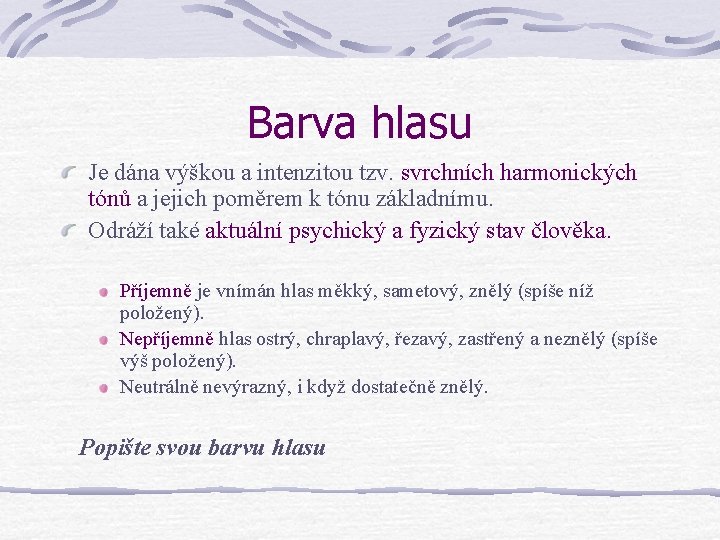 Barva hlasu

Je dána výškou a intenzitou tzv. svrchních harmonických tónů a jejich poměrem k tónu základnímu.

Odráží také aktuální psychický a fyzický stav člověka.

Příjemně je vnímán hlas měkký, sametový, znělý (spíše níž položený).

Nepříjemně hlas ostrý, chraplavý, řezavý, zastřený a neznělý (spíše výš položený).

Neutrálně nevýrazný, i když dostatečně znělý.

Popište svou barvu hlasu